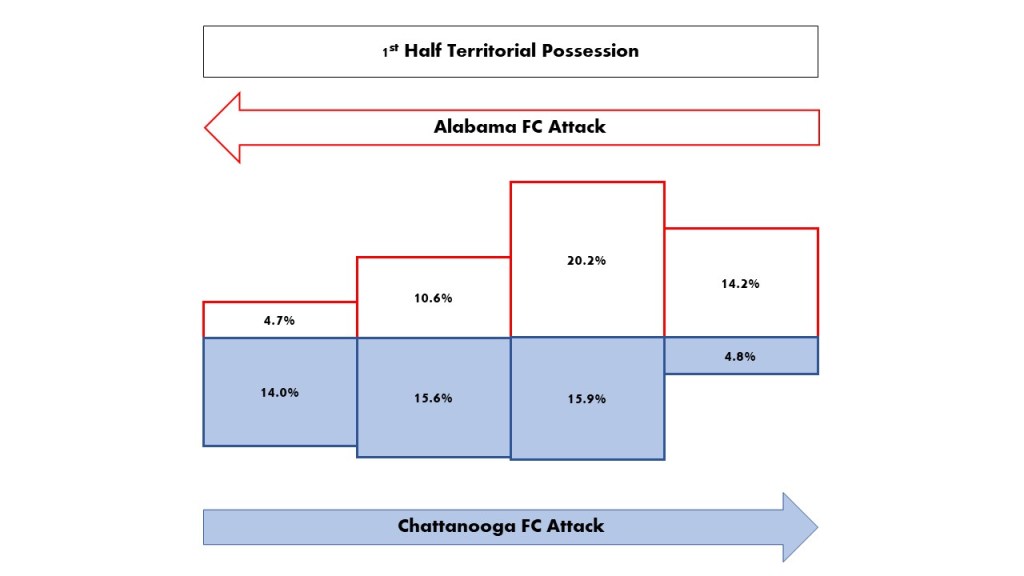 1st Half Territorial Possession

Alabama FC Attack

4.7%

10.6%

20.2%

14.2%

14.0%

15.6%

15.9%

4.8%

Chattanooga FC Attack